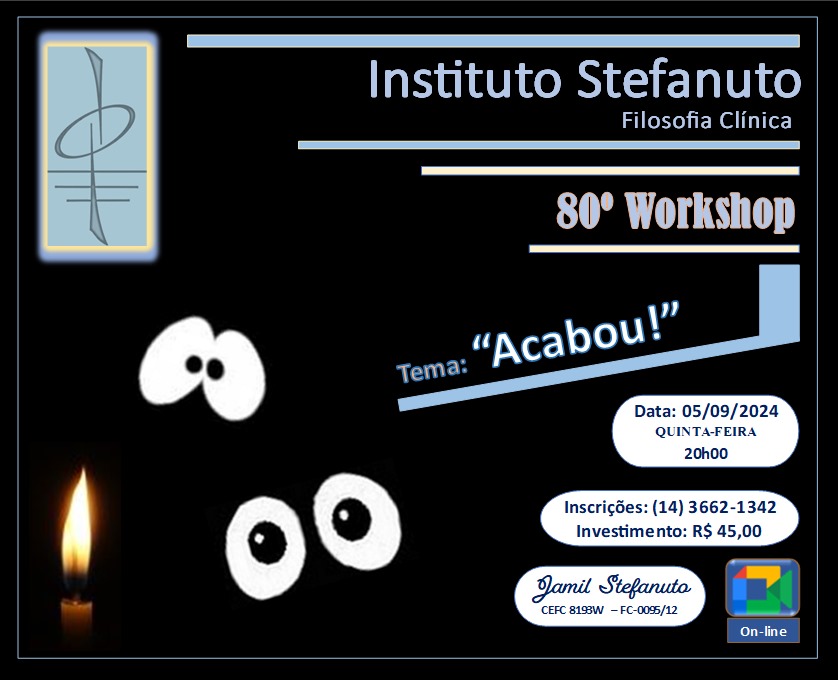 Instituto Stefanuto
Filosofia Clínica

80º Workshop

Tema: “Acabou!”

Data: 05/09/2024
QUINTA-FEIRA
20h00

Inscrições: (14) 3662-1342
Investimento: R$ 45,00

Jamil Stefanuto
CEFC 8193W – FC-0095/12

On-line